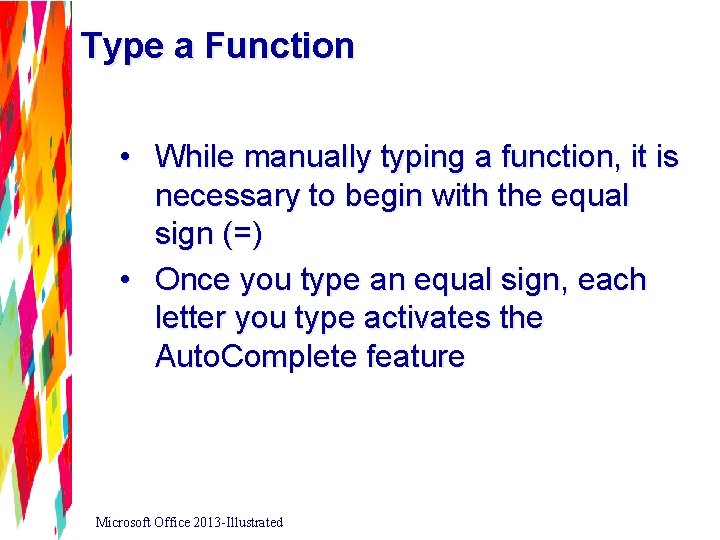 Type a Function

• While manually typing a function, it is necessary to begin with the equal sign (=)

• Once you type an equal sign, each letter you type activates the AutoComplete feature

Microsoft Office 2013-Illustrated